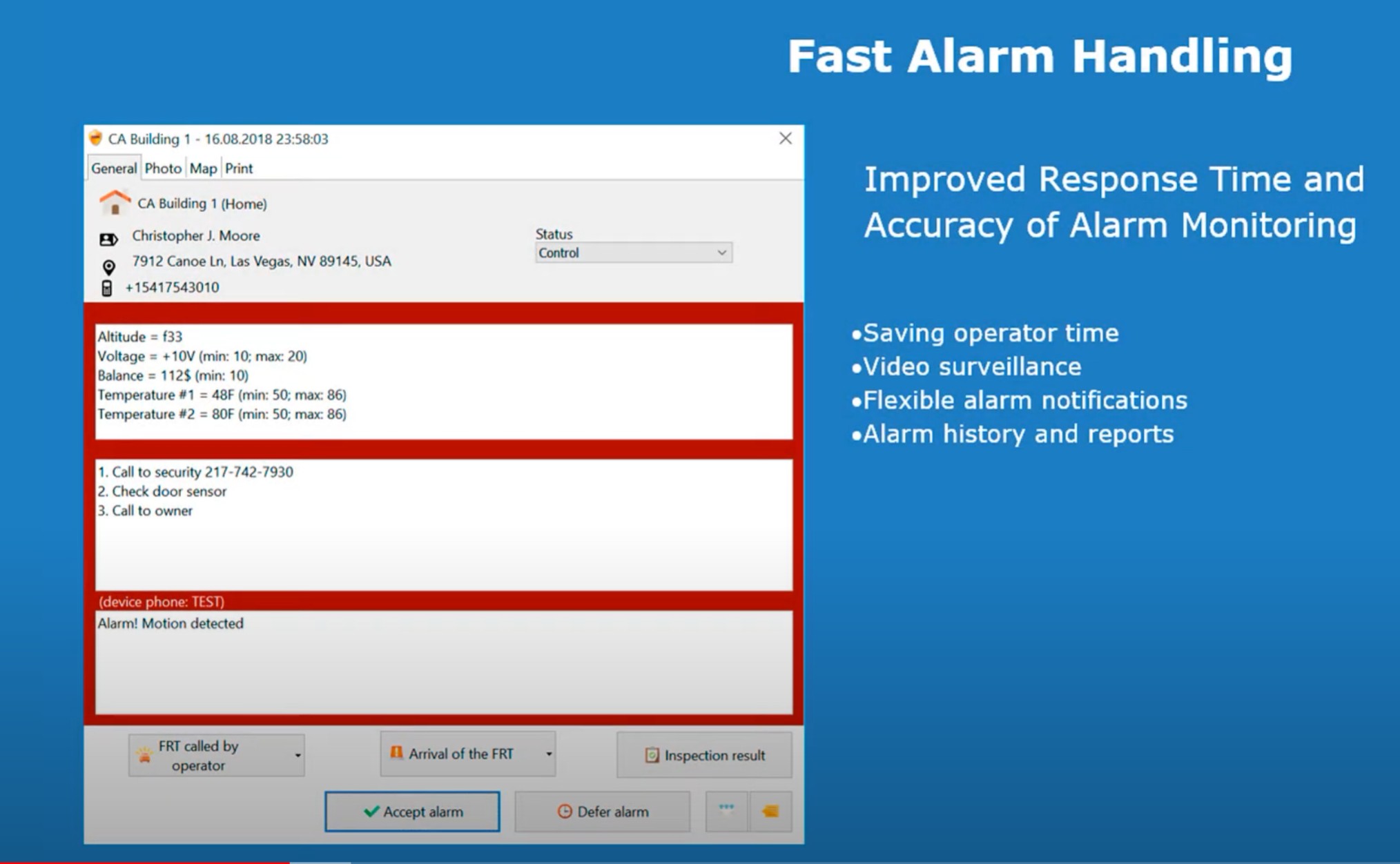 Fast Alarm Handling

CA Building 1 - 16.08.2018 23:58:03

General Photo Map Print

CA Building 1 (Home)

Christopher J. Moore

7912 Canoe Ln, Las Vegas, NV 89145, USA

+15417543010

Status

Control

Altitude = f33
Voltage = +10V (min: 10; max: 20)
Balance = 112$ (min: 10)
Temperature #1 = 48F (min: 50; max: 86)
Temperature #2 = 80F (min: 50; max: 86)

1. Call to security 217-742-7930
2. Check door sensor
3. Call to owner

(device phone: TEST)

Alarm! Motion detected

FRT called by operator

Arrival of the FRT

Inspection result

Accept alarm

Defer alarm

Improved Response Time and Accuracy of Alarm Monitoring

•Saving operator time
•Video surveillance
•Flexible alarm notifications
•Alarm history and reports